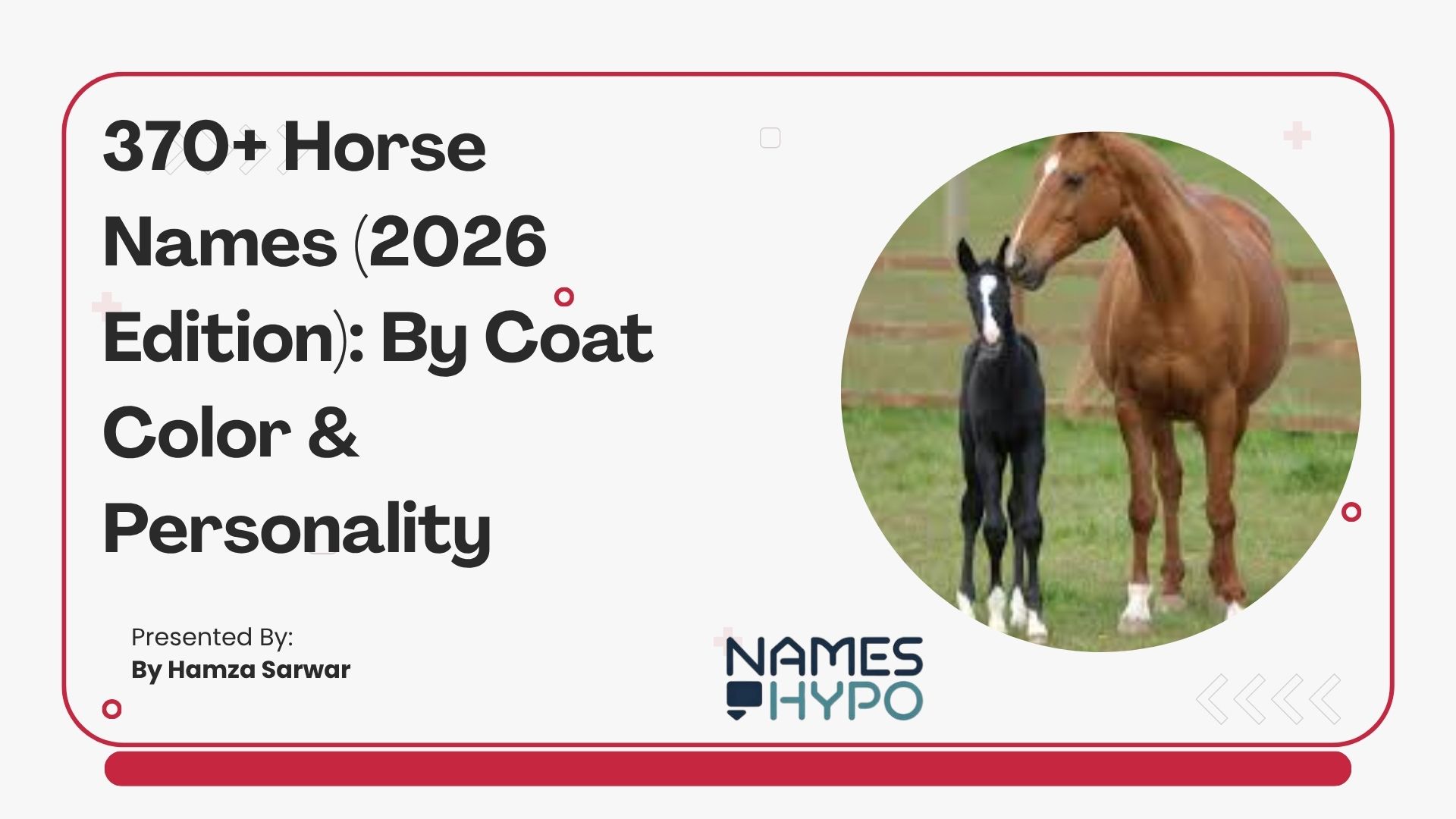 370+ Horse Names (2026 Edition): By Coat Color & Personality

Presented By:
By Hamza Sarwar

NAMES HYPO